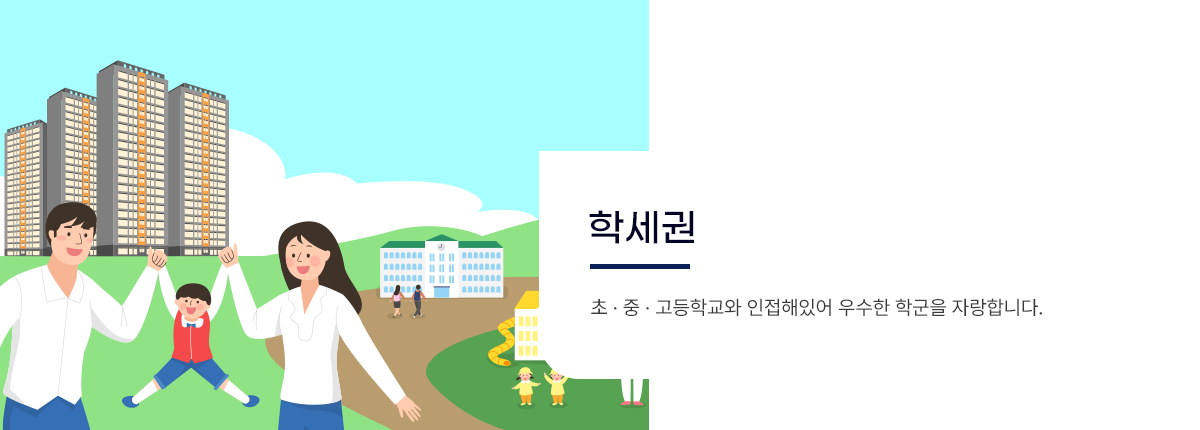 학세권

초 · 중 · 고등학교와 인접해있어 우수한 학군을 자랑합니다.